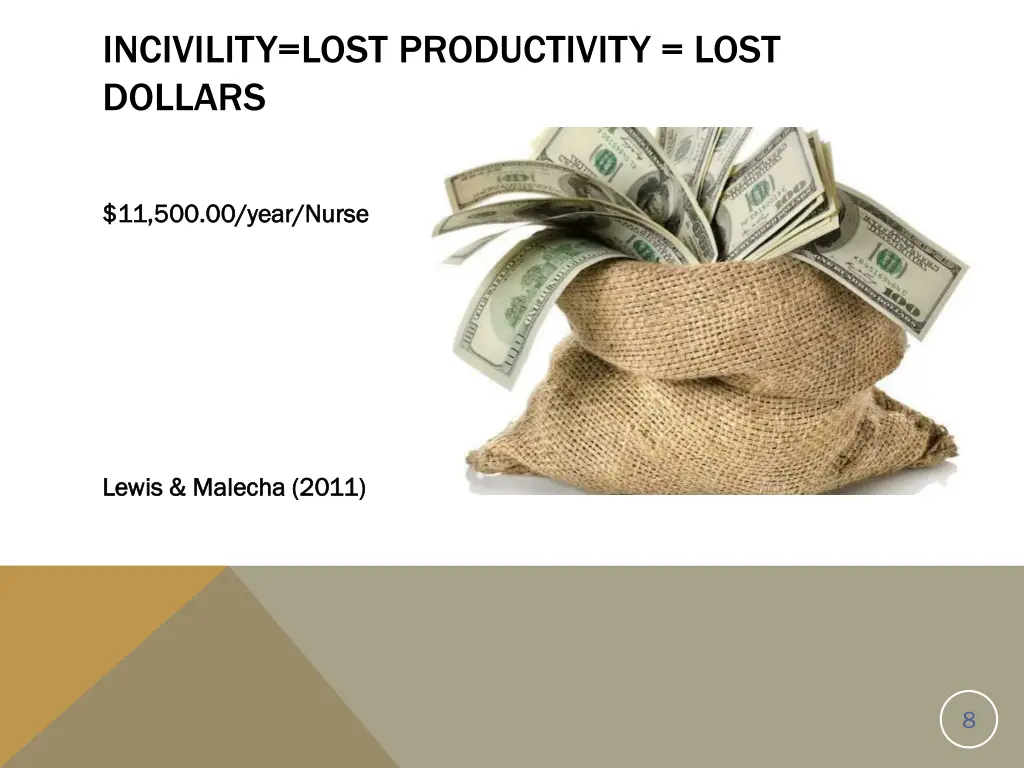 INCIVILITY=LOST PRODUCTIVITY = LOST DOLLARS

\$11,500.00/year/Nurse

Lewis & Malecha (2011)

8